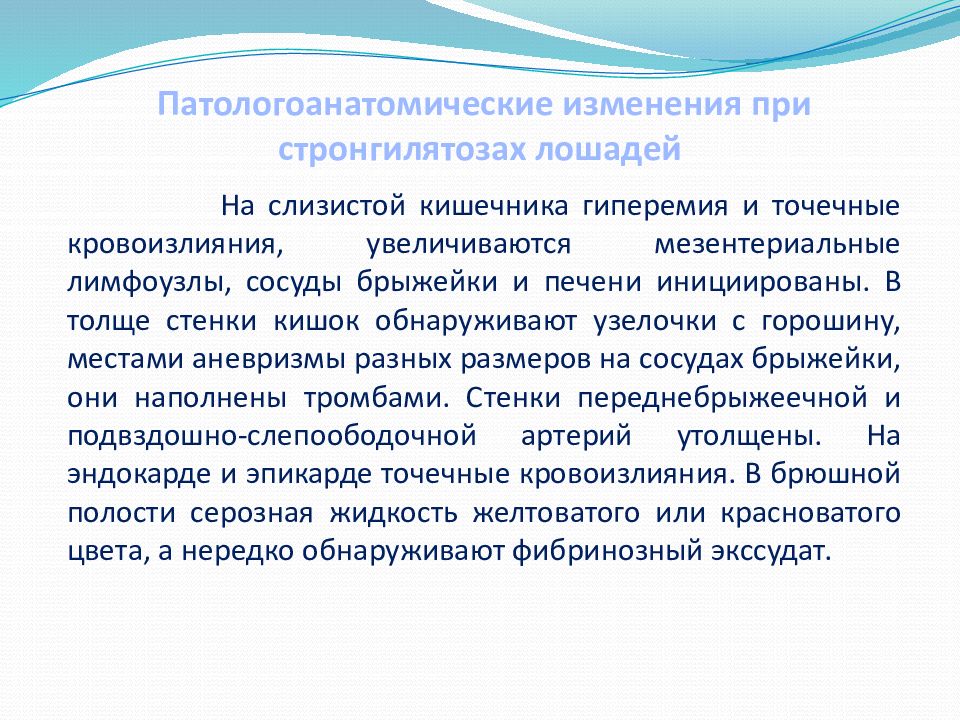 Патологоанатомические изменения при стронгилятозах лошадей

На слизистой кишечника гиперемия и точечные кровоизлияния, увеличиваются мезентериальные лимфоузлы, сосуды брыжейки и печени инициированы. В толще стенки кишок обнаруживают узелочки с горошину, местами аневризмы разных размеров на сосудах брыжейки, они наполнены тромбами. Стенки переднебрыжеечной и подвздошно-слепоободочной артерий утолщены. На эндокарде и эпикарде точечные кровоизлияния. В брюшной полости серозная жидкость желтоватого или красноватого цвета, а нередко обнаруживают фибринозный экссудат.